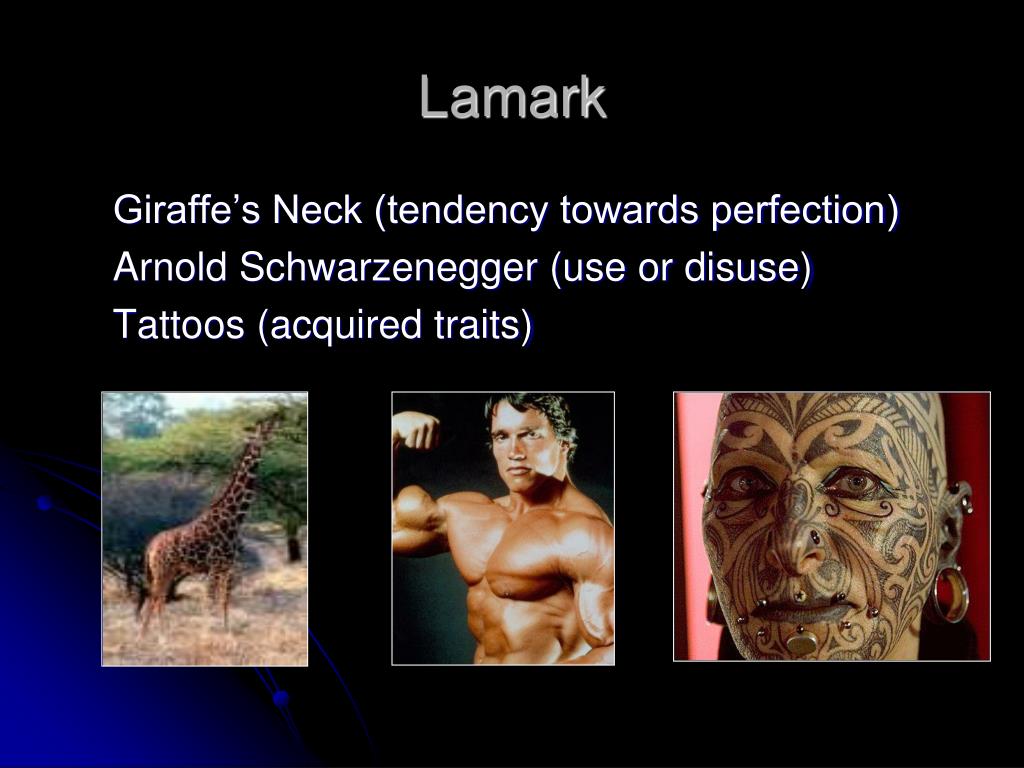 Lamark

Giraffe’s Neck (tendency towards perfection)
Arnold Schwarzenegger (use or disuse)
Tattoos (acquired traits)